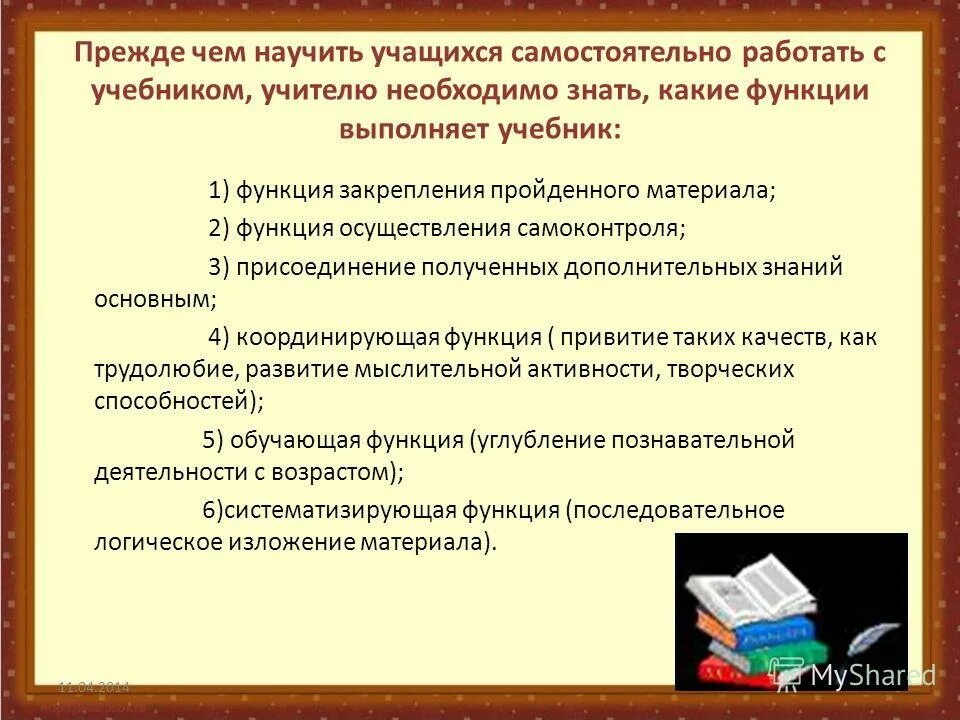 Прежде чем научить учащихся самостоятельно работать с учебником, учителю необходимо знать, какие функции выполняет учебник:

1) функция закрепления пройденного материала;

2) функция осуществления самоконтроля;

3) присоединение полученных дополнительных знаний основным;

4) координирующая функция ( привитие таких качеств, как трудолюбие, развитие мыслительной активности, творческих способностей);

5) обучающая функция (углубление познавательной деятельности с возрастом);

6)систематизирующая функция (последовательное логическое изложение материала).

11.04.2014

MyShared